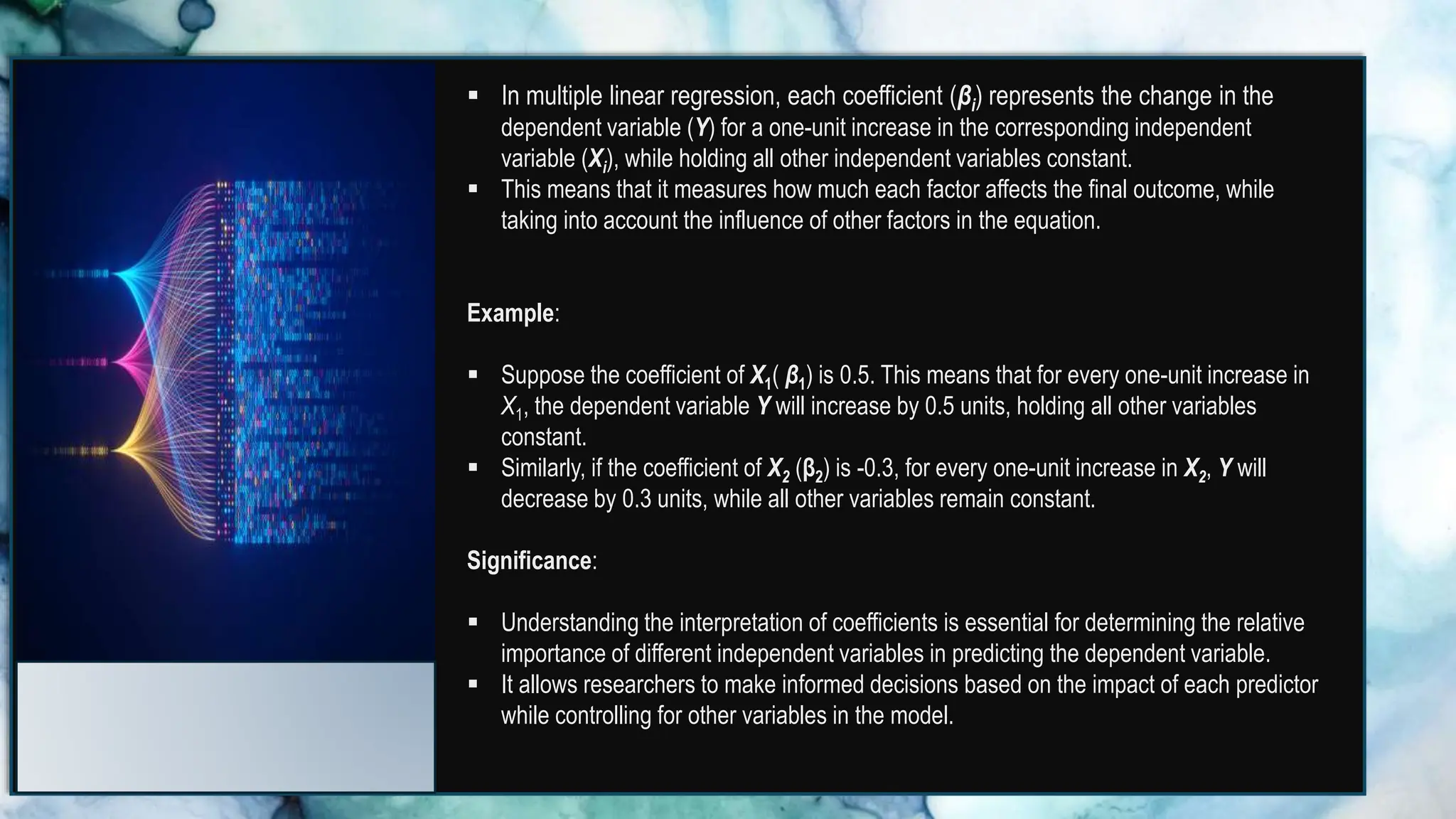 ▪ In multiple linear regression, each coefficient ($\beta_i$) represents the change in the dependent variable ($Y$) for a one-unit increase in the corresponding independent variable ($X_i$), while holding all other independent variables constant.
▪ This means that it measures how much each factor affects the final outcome, while taking into account the influence of other factors in the equation.

Example:

▪ Suppose the coefficient of $X_1$( $\beta_1$) is 0.5. This means that for every one-unit increase in $X_1$, the dependent variable $Y$ will increase by 0.5 units, holding all other variables constant.
▪ Similarly, if the coefficient of $X_2$ ($\beta_2$) is -0.3, for every one-unit increase in $X_2$, $Y$ will decrease by 0.3 units, while all other variables remain constant.

Significance:

▪ Understanding the interpretation of coefficients is essential for determining the relative importance of different independent variables in predicting the dependent variable.
▪ It allows researchers to make informed decisions based on the impact of each predictor while controlling for other variables in the model.